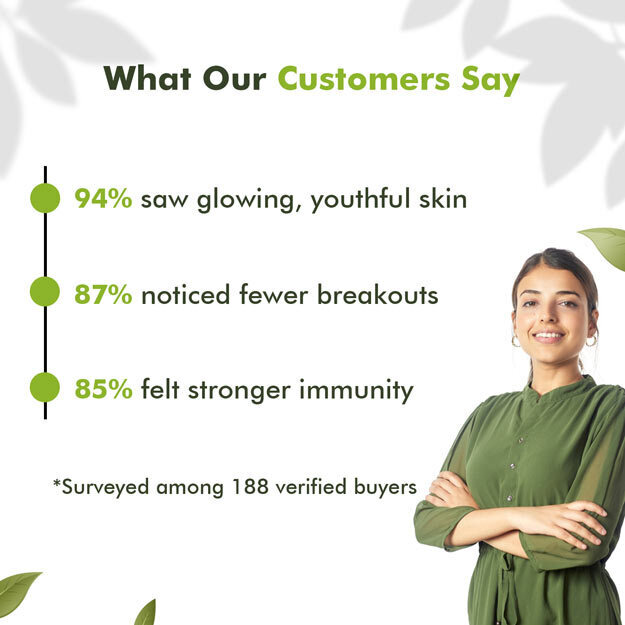 What Our Customers Say

94% saw glowing, youthful skin

87% noticed fewer breakouts

85% felt stronger immunity

*Surveyed among 188 verified buyers